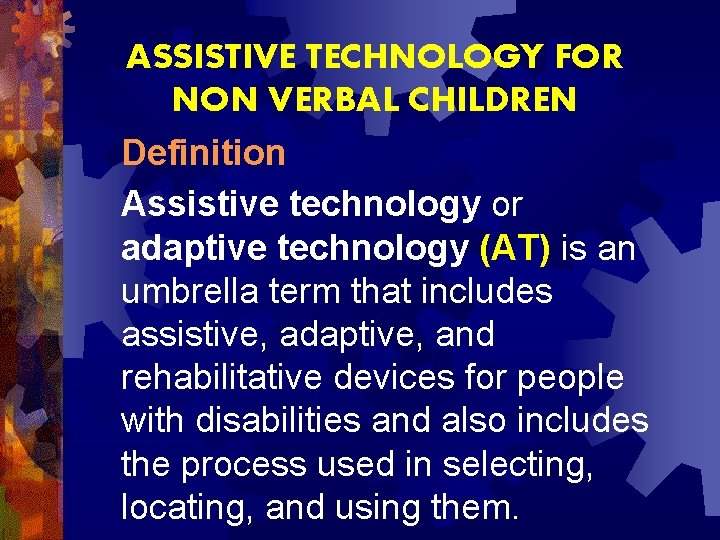 ASSISTIVE TECHNOLOGY FOR NON VERBAL CHILDREN

Definition

Assistive technology or adaptive technology (AT) is an umbrella term that includes assistive, adaptive, and rehabilitative devices for people with disabilities and also includes the process used in selecting, locating, and using them.